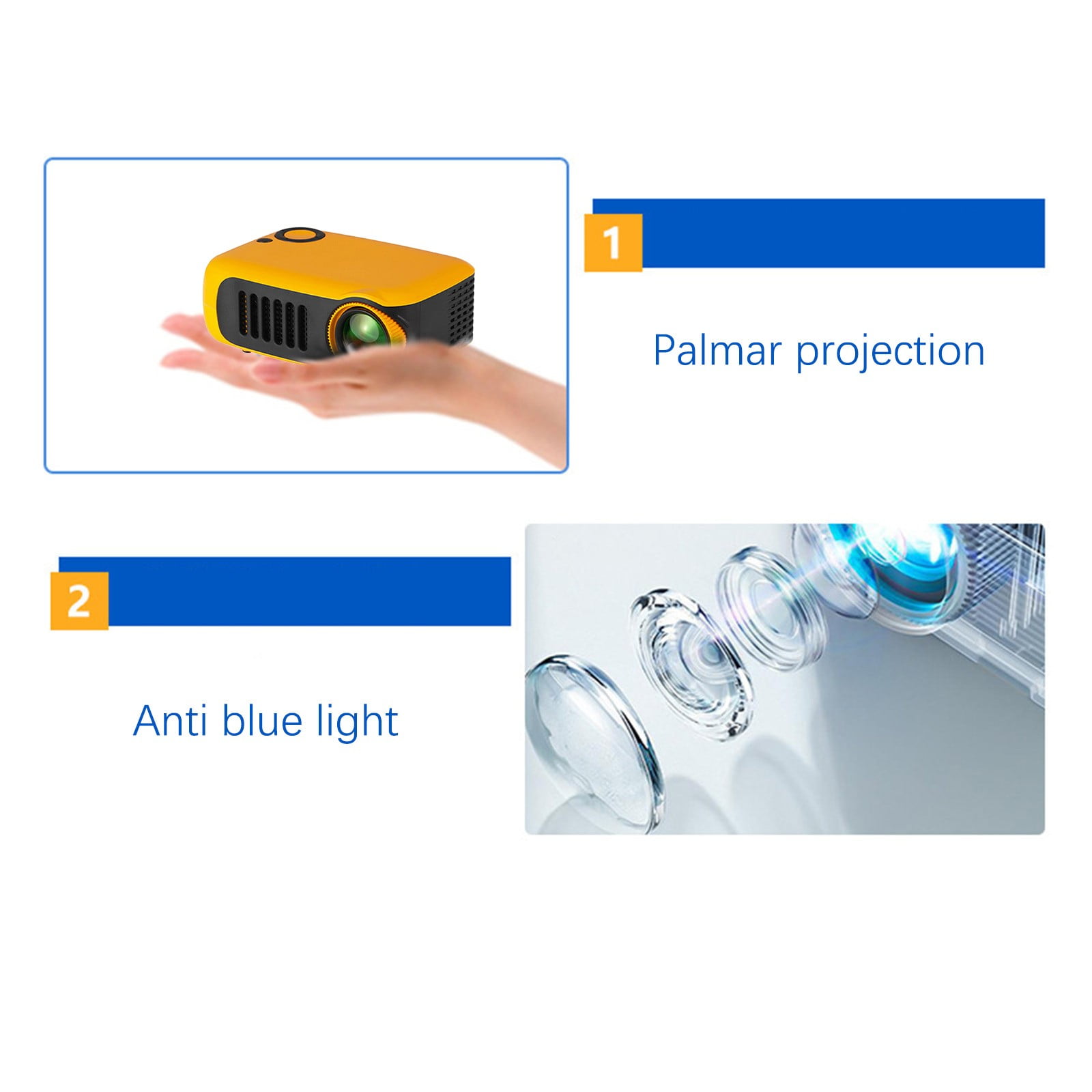 1

Palmar projection

2

Anti blue light